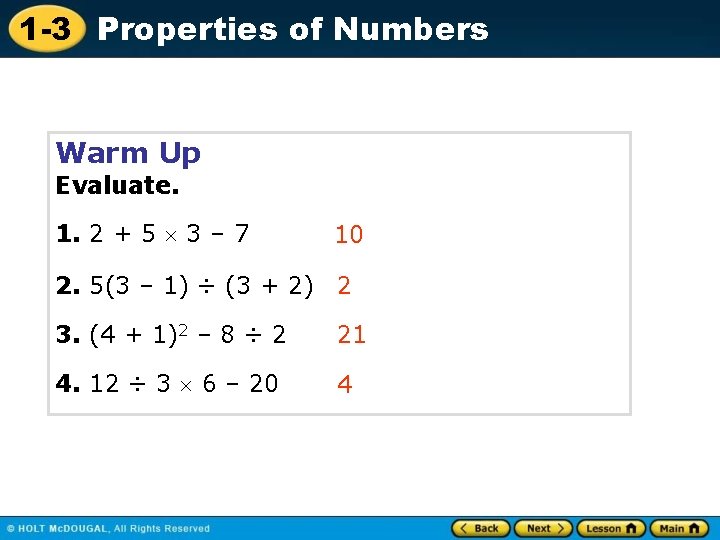 1-3 Properties of Numbers

Warm Up
Evaluate.

1. $2 + 5 \times 3 - 7$ 10

2. $5(3 - 1) \div (3 + 2)$ 2

3. $(4 + 1)^2 - 8 \div 2$ 21

4. $12 \div 3 \times 6 - 20$ 4

© HOLT McDOUGAL, All Rights Reserved

Back Next Lesson Main